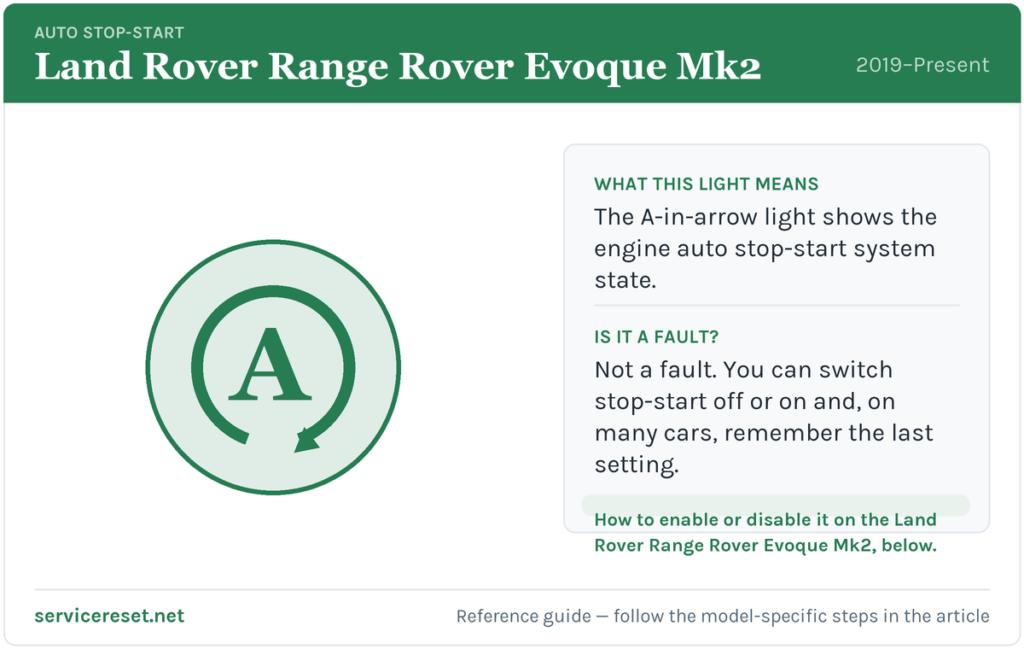 AUTO STOP-START

Land Rover Range Rover Evoque Mk2

2019–Present

A

WHAT THIS LIGHT MEANS

The A-in-arrow light shows the engine auto stop-start system state.

IS IT A FAULT?

Not a fault. You can switch stop-start off or on and, on many cars, remember the last setting.

How to enable or disable it on the Land Rover Range Rover Evoque Mk2, below.

servicereset.net

Reference guide — follow the model-specific steps in the article